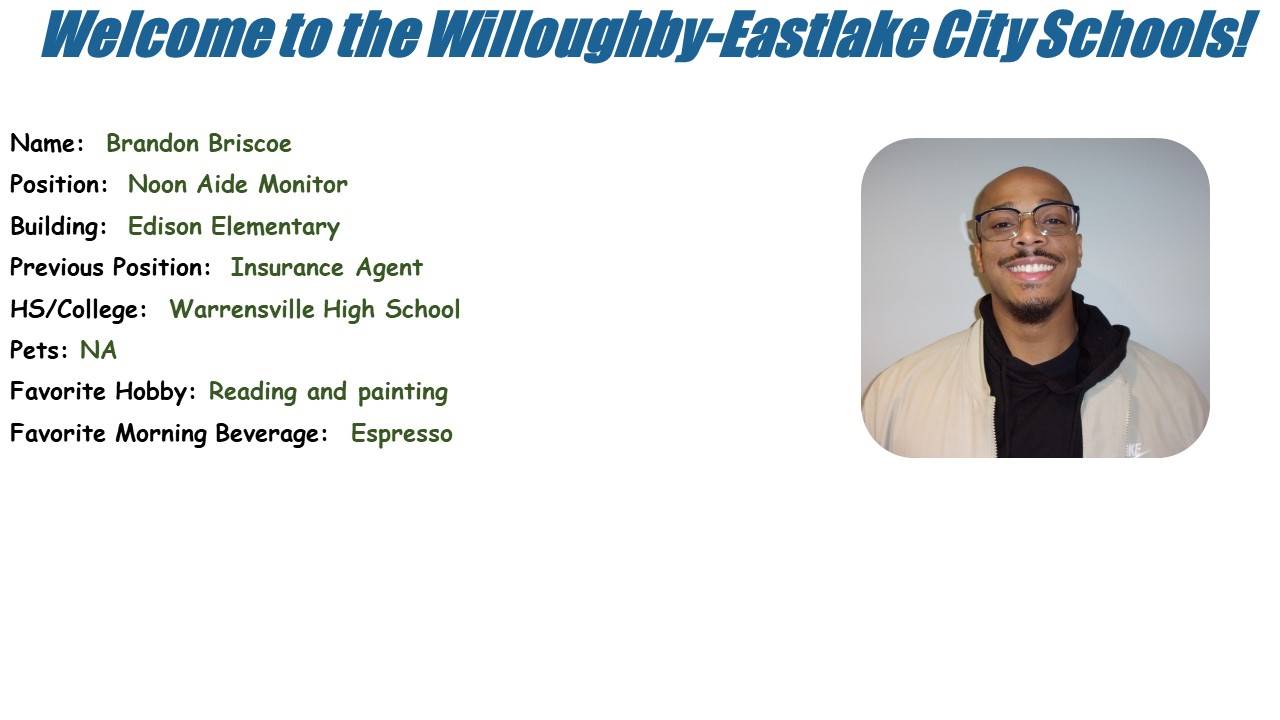 Welcome to the Willoughby-Eastlake City Schools!

Name: Brandon Briscoe
Position: Noon Aide Monitor
Building: Edison Elementary
Previous Position: Insurance Agent
HS/College: Warrensville High School
Pets: NA
Favorite Hobby: Reading and painting
Favorite Morning Beverage: Espresso